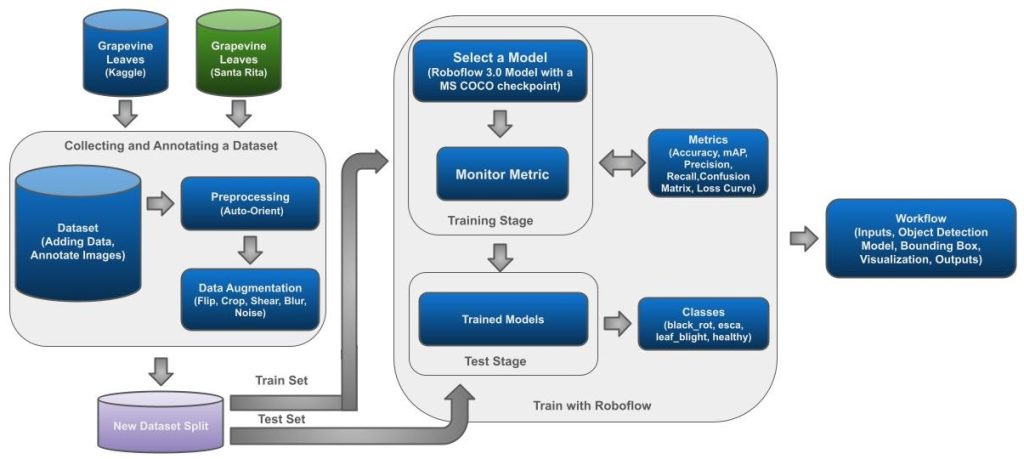 Grapevine Leaves (Kaggle)

Grapevine Leaves (Santa Rita)

Collecting and Annotating a Dataset

Dataset (Adding Data, Annotate Images)

Preprocessing (Auto-Orient)

Data Augmentation (Flip, Crop, Shear, Blur, Noise)

New Dataset Split

Train Set

Test Set

Select a Model (Roboflow 3.0 Model with a MS COCO checkpoint)

Monitor Metric

Training Stage

Metrics (Accuracy, mAP, Precision, Recall,Confusion Matrix, Loss Curve)

Trained Models

Test Stage

Classes (black_rot, esca, leaf_blight, healthy)

Train with Roboflow

Workflow (Inputs, Object Detection Model, Bounding Box, Visualization, Outputs)